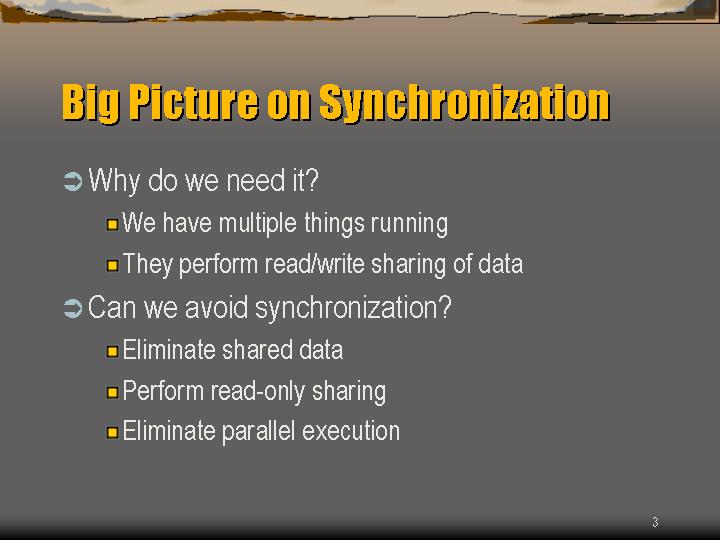 Big Picture on Synchronization

Why do we need it?

We have multiple things running

They perform read/write sharing of data

Can we avoid synchronization?

Eliminate shared data

Perform read-only sharing

Eliminate parallel execution

3